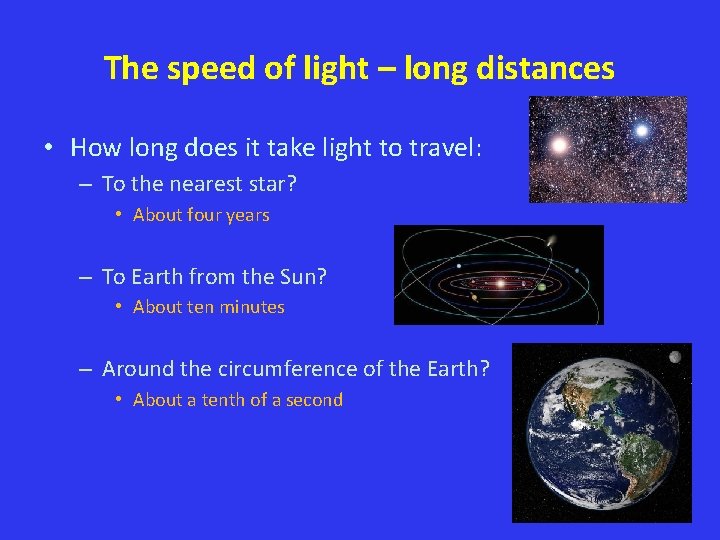 The speed of light – long distances

• How long does it take light to travel:
– To the nearest star?
• About four years
– To Earth from the Sun?
• About ten minutes
– Around the circumference of the Earth?
• About a tenth of a second